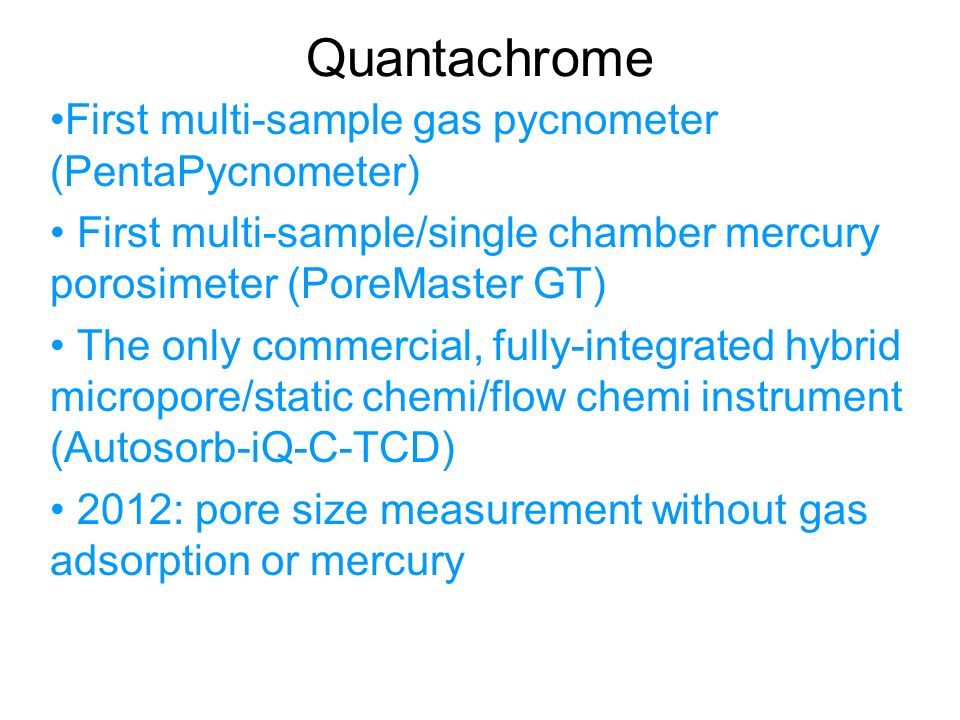 Quantachrome

•First multi-sample gas pycnometer (PentaPycnometer)

• First multi-sample/single chamber mercury porosimeter (PoreMaster GT)

• The only commercial, fully-integrated hybrid micropore/static chemi/flow chemi instrument (Autosorb-iQ-C-TCD)

• 2012: pore size measurement without gas adsorption or mercury